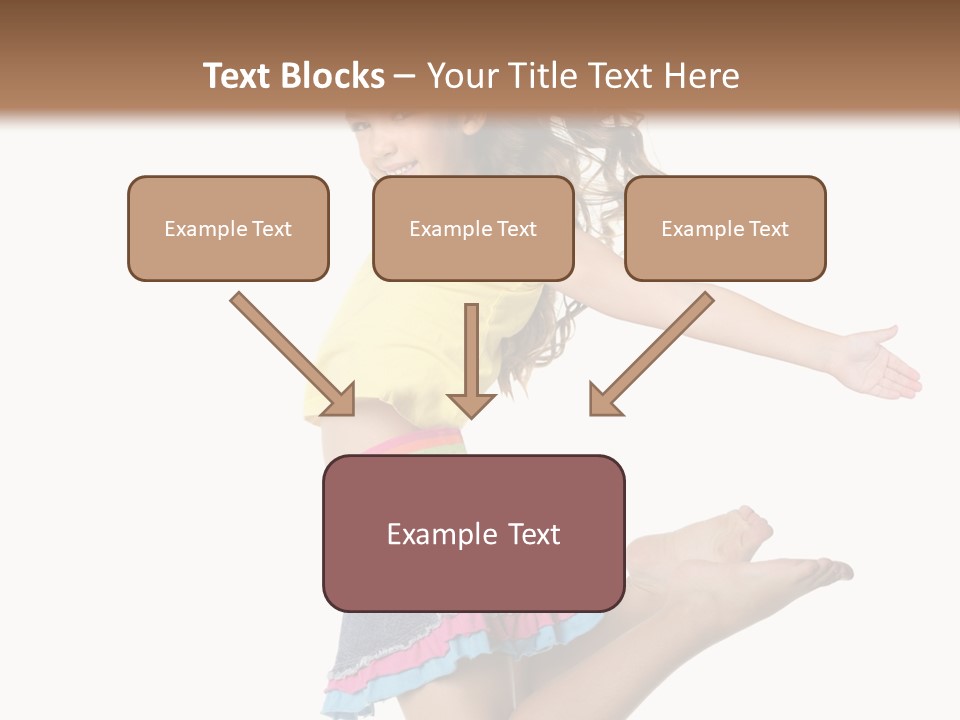 Text Blocks – Your Title Text Here

Example Text

Example Text

Example Text

Example Text